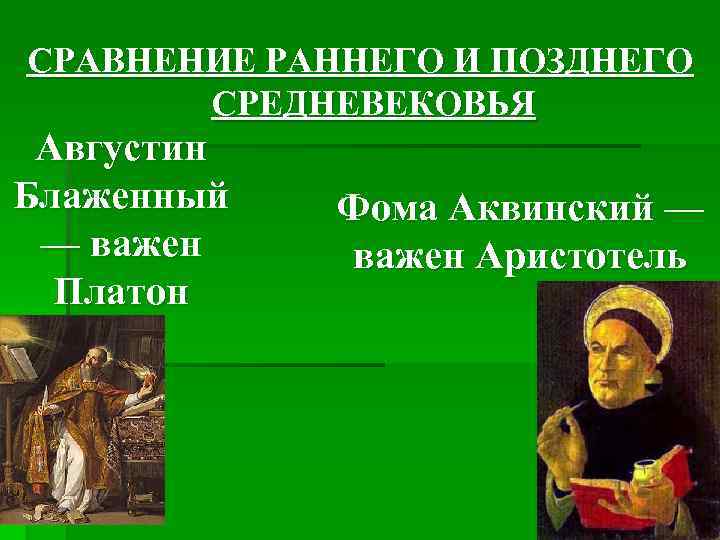 СРАВНЕНИЕ РАННЕГО И ПОЗДНЕГО СРЕДНЕВЕКОВЬЯ

Августин Блаженный — важен Платон

Фома Аквинский — важен Аристотель